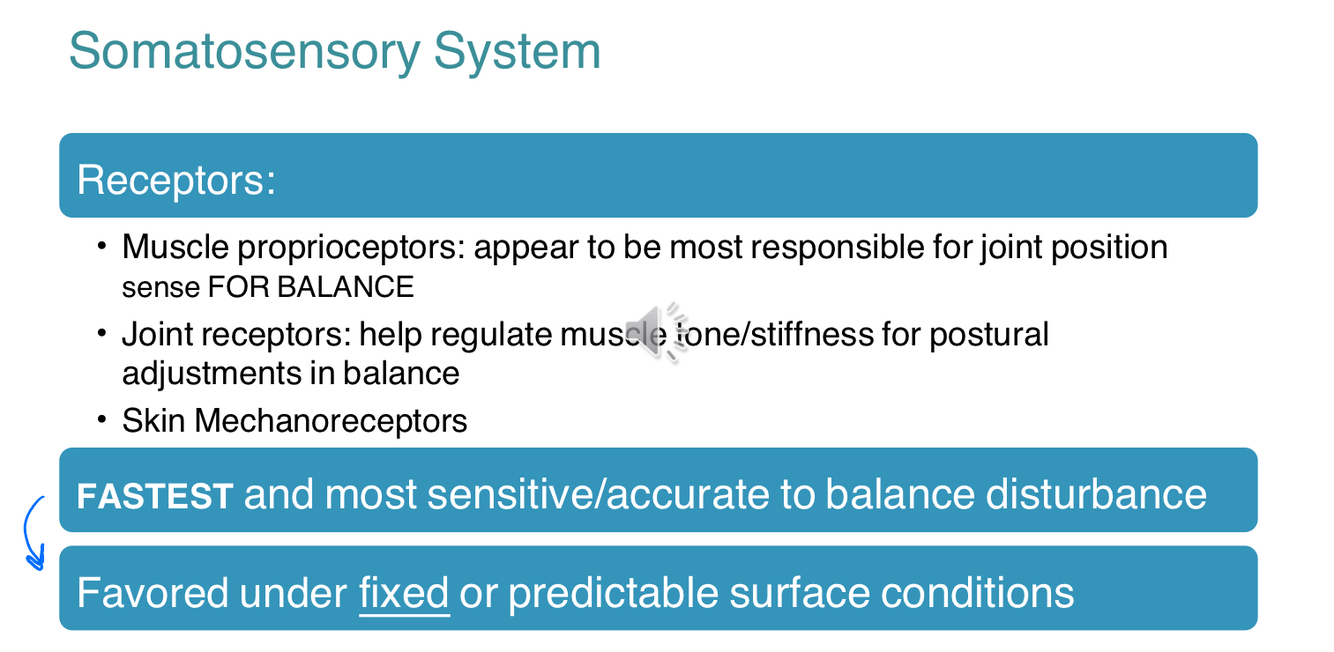 Somatosensory System

Receptors:

• Muscle proprioceptors: appear to be most responsible for joint position sense FOR BALANCE

• Joint receptors: help regulate muscle tone/stiffness for postural adjustments in balance

• Skin Mechanoreceptors

FASTEST and most sensitive/accurate to balance disturbance

Favored under fixed or predictable surface conditions